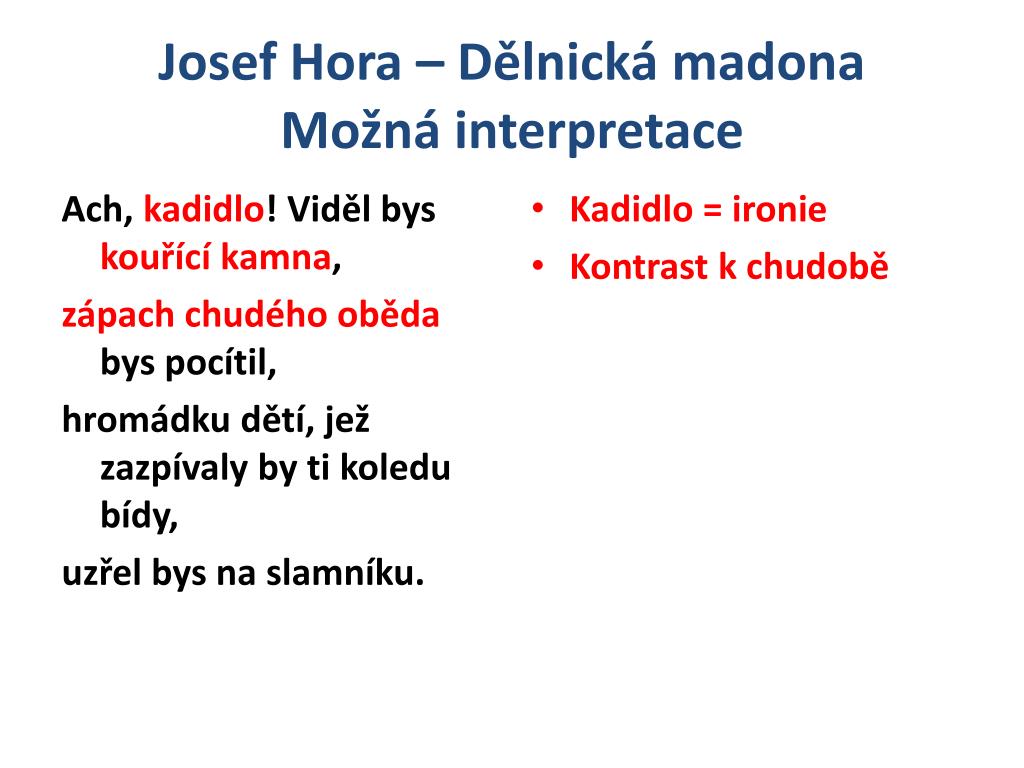 Josef Hora – Dělnická madona
Možná interpretace

Ach, kadidlo! Viděl bys kouřící kamna,

zápach chudého oběda bys pocítil,

hromádku dětí, jež zazpívaly by ti koledu bídy,

uzřel bys na slamníku.

• Kadidlo = ironie
• Kontrast k chudobě